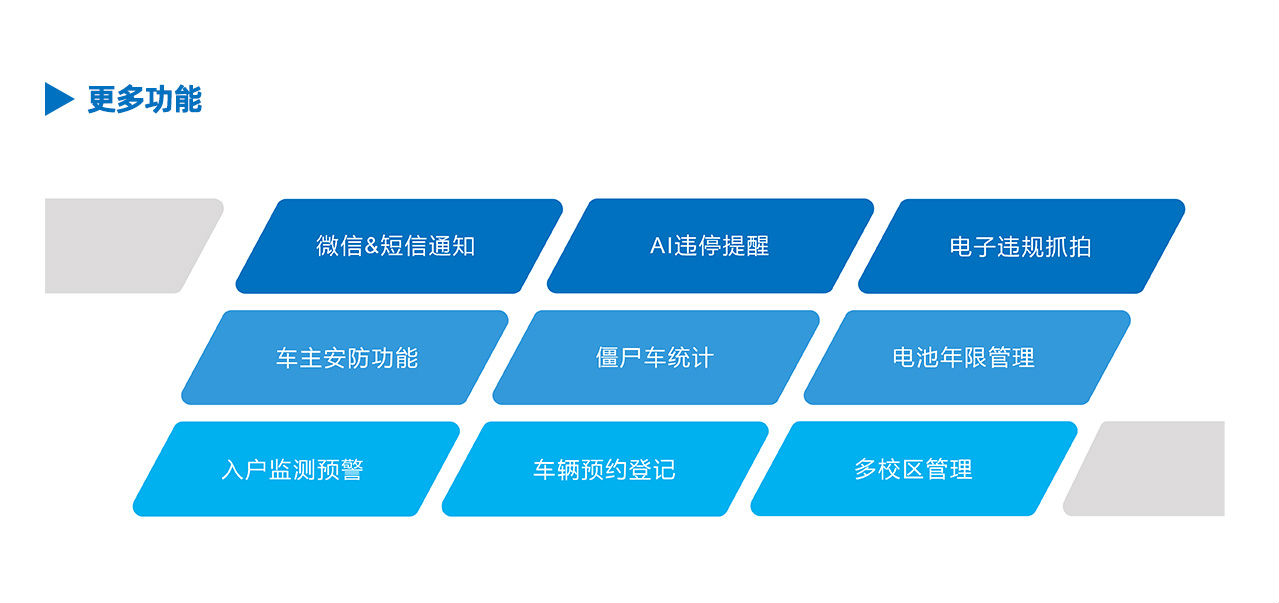 更多功能

微信&短信通知
AI违停提醒
电子违规抓拍

车主安防功能
僵尸车统计
电池年限管理

入户监测预警
车辆预约登记
多校区管理